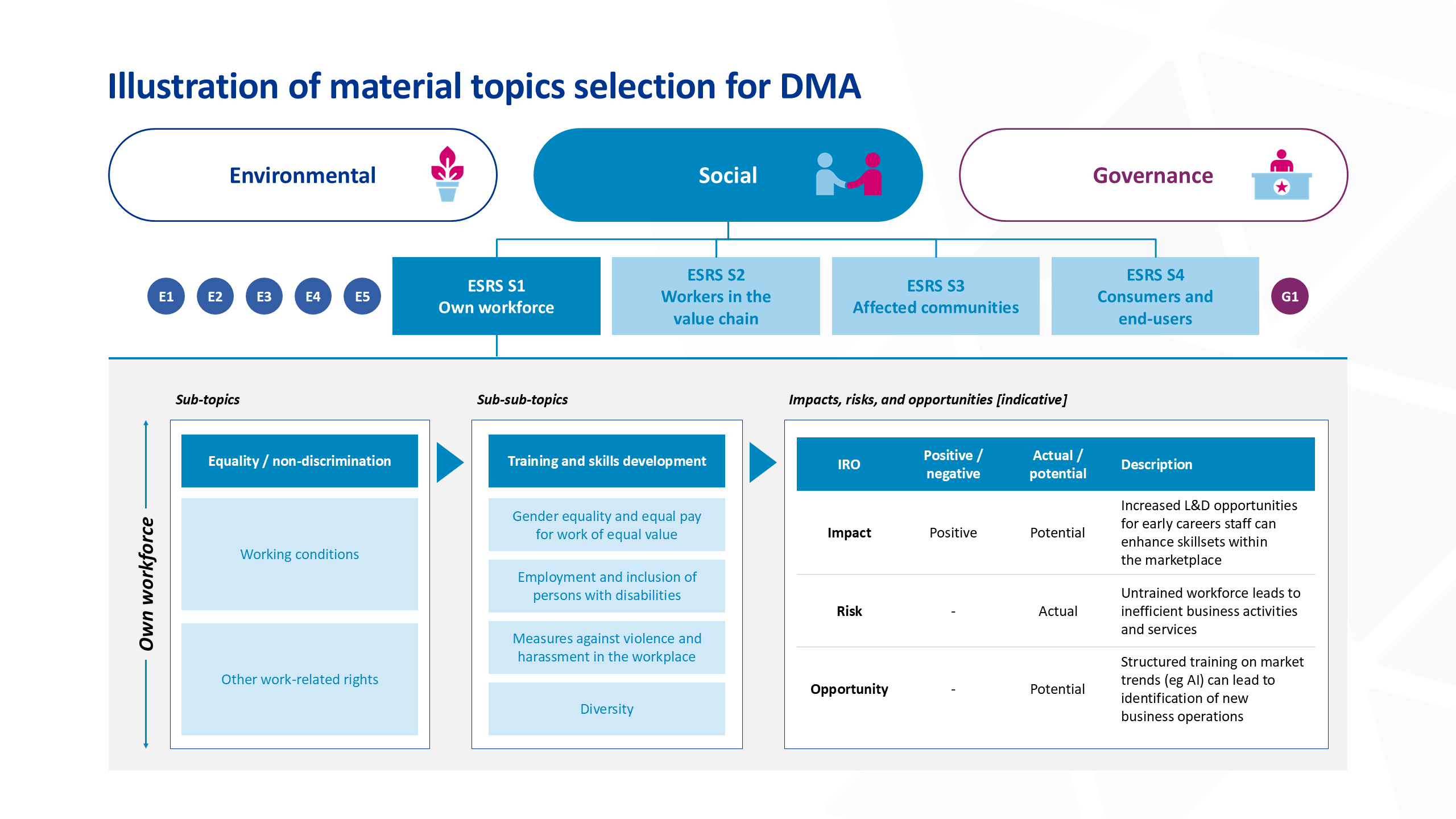 Illustration of material topics selection for DMA

Environmental

Social

Governance

E1 E2 E3 E4 E5

ESRS S1 Own workforce

ESRS S2 Workers in the value chain

ESRS S3 Affected communities

ESRS S4 Consumers and end-users

G1

Own workforce

Sub-topics

Equality / non-discrimination

Working conditions

Other work-related rights

Sub-sub-topics

Training and skills development

Gender equality and equal pay for work of equal value

Employment and inclusion of persons with disabilities

Measures against violence and harassment in the workplace

Diversity

Impacts, risks, and opportunities [indicative]

| IRO | Positive / negative | Actual / potential | Description |
|---|---|---|---|
| Impact | Positive | Potential | Increased L&D opportunities for early careers staff can enhance skillsets within the marketplace |
| Risk | - | Actual | Untrained workforce leads to inefficient business activities and services |
| Opportunity | - | Potential | Structured training on market trends (eg AI) can lead to identification of new business operations |